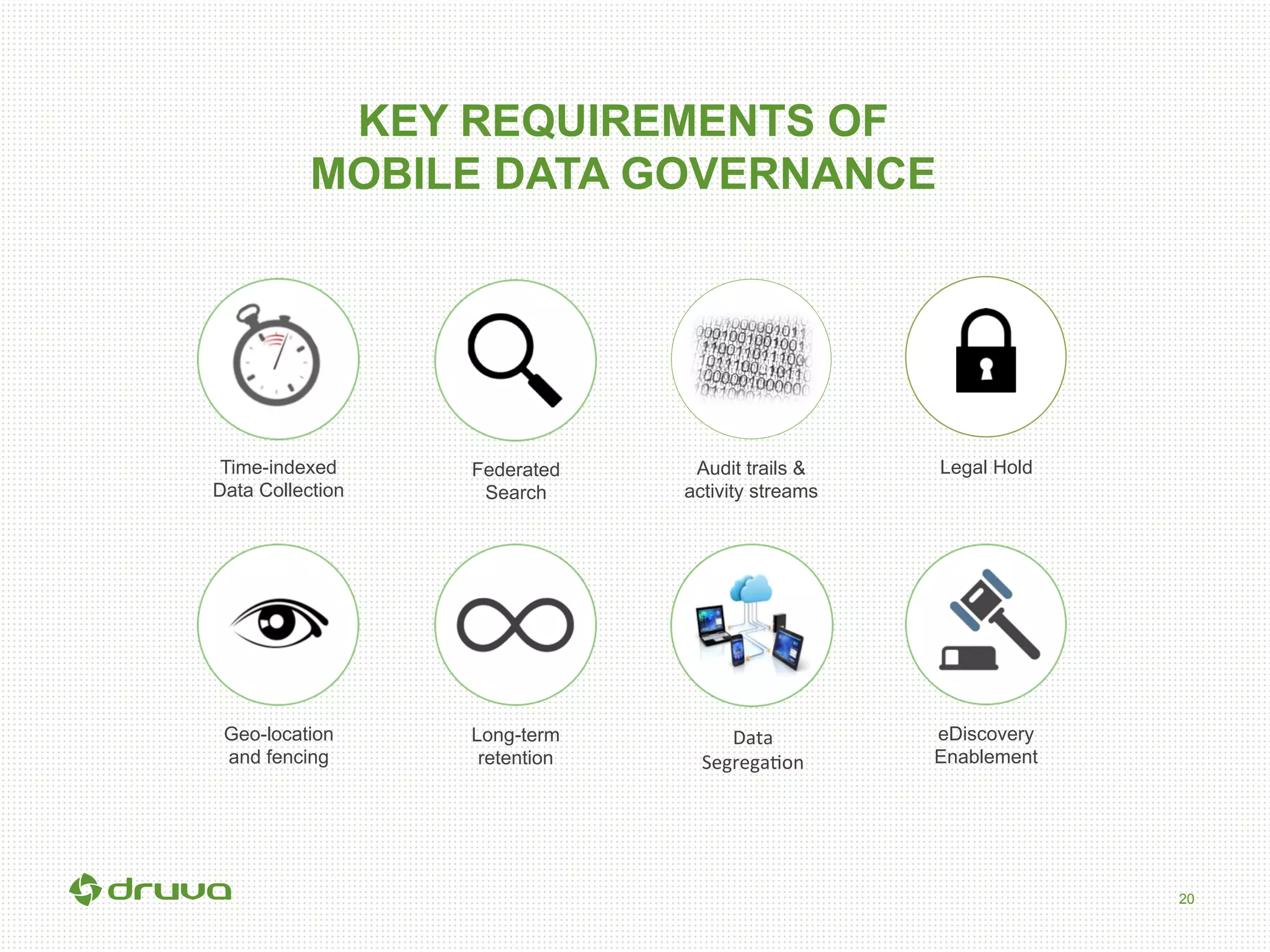 KEY REQUIREMENTS OF MOBILE DATA GOVERNANCE

Time-indexed Data Collection

Federated Search

Audit trails & activity streams

Legal Hold

Geo-location and fencing

Long-term retention

Data Segregation

eDiscovery Enablement

druva

20